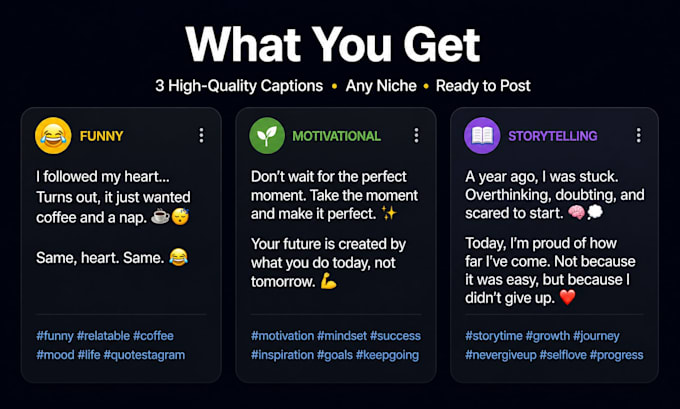 What You Get

3 High-Quality Captions • Any Niche • Ready to Post

😂 FUNNY

I followed my heart... Turns out, it just wanted coffee and a nap. ☕😴

Same, heart. Same. 😂

#funny #relatable #coffee #mood #life #quotestagram

🌱 MOTIVATIONAL

Don't wait for the perfect moment. Take the moment and make it perfect. ✨

Your future is created by what you do today, not tomorrow. 💪

#motivation #mindset #success #inspiration #goals #keepgoing

📖 STORYTELLING

A year ago, I was stuck. Overthinking, doubting, and scared to start. 🧠💭

Today, I'm proud of how far I've come. Not because it was easy, but because I didn't give up. ❤️

#storytime #growth #journey #nevergiveup #selflove #progress